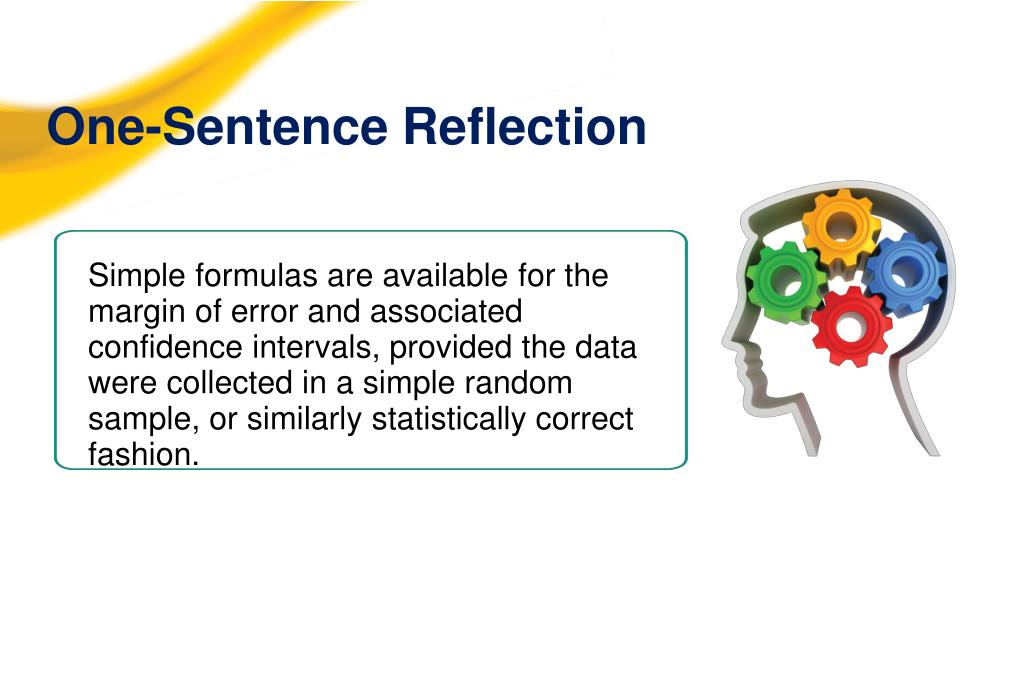 One-Sentence Reflection

Simple formulas are available for the margin of error and associated confidence intervals, provided the data were collected in a simple random sample, or similarly statistically correct fashion.